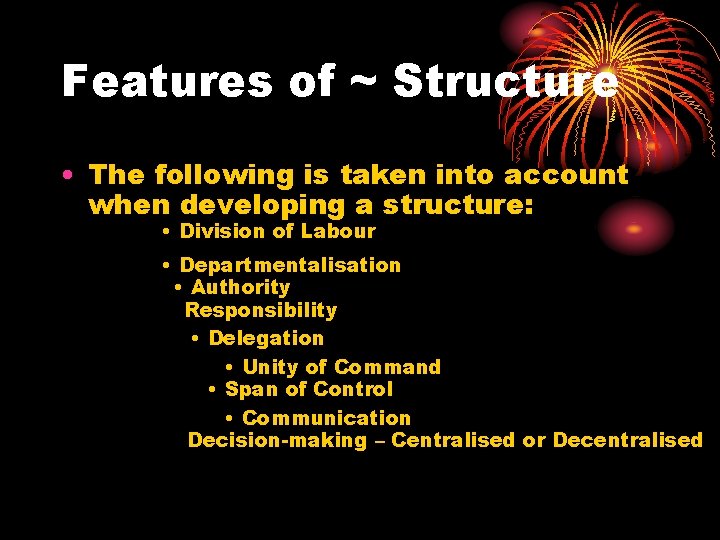 Features of ~ Structure

• The following is taken into account when developing a structure:

• Division of Labour

• Departmentalisation

• Authority

Responsibility

• Delegation

• Unity of Command

• Span of Control

• Communication

Decision-making – Centralised or Decentralised